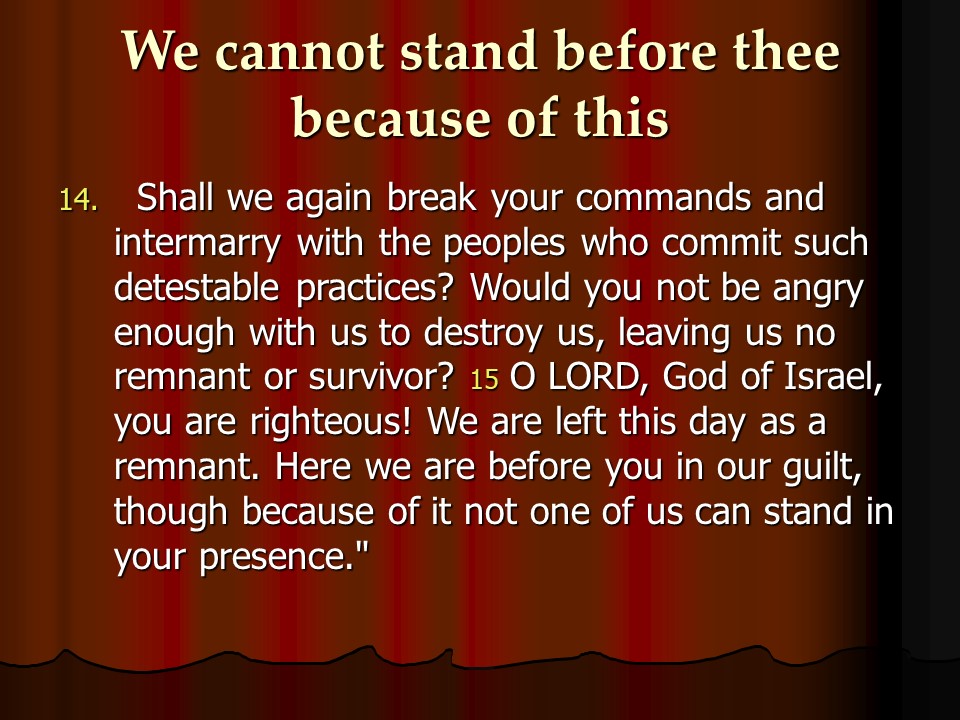 We cannot stand before thee because of this

14. Shall we again break your commands and intermarry with the peoples who commit such detestable practices? Would you not be angry enough with us to destroy us, leaving us no remnant or survivor? 15 O LORD, God of Israel, you are righteous! We are left this day as a remnant. Here we are before you in our guilt, though because of it not one of us can stand in your presence."